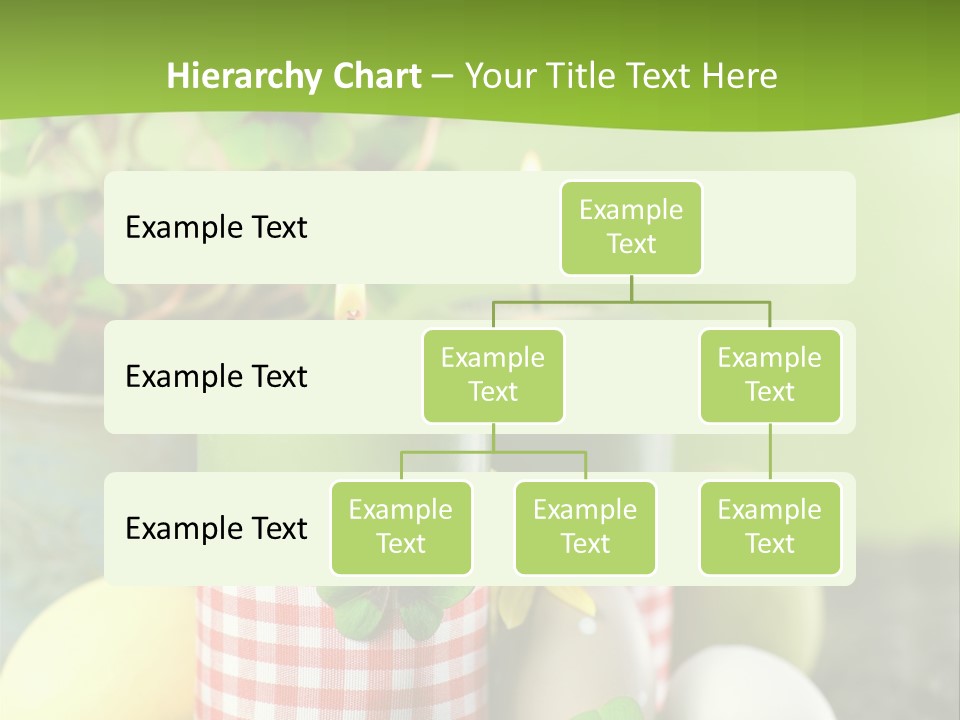 Hierarchy Chart – Your Title Text Here

Example Text

Example Text

Example Text

Example Text

Example Text

Example Text

Example Text

Example Text

Example Text